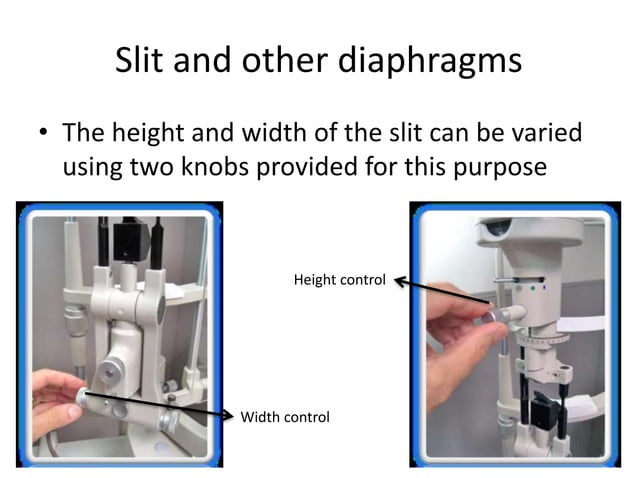 Slit and other diaphragms

• The height and width of the slit can be varied using two knobs provided for this purpose

Height control

Width control